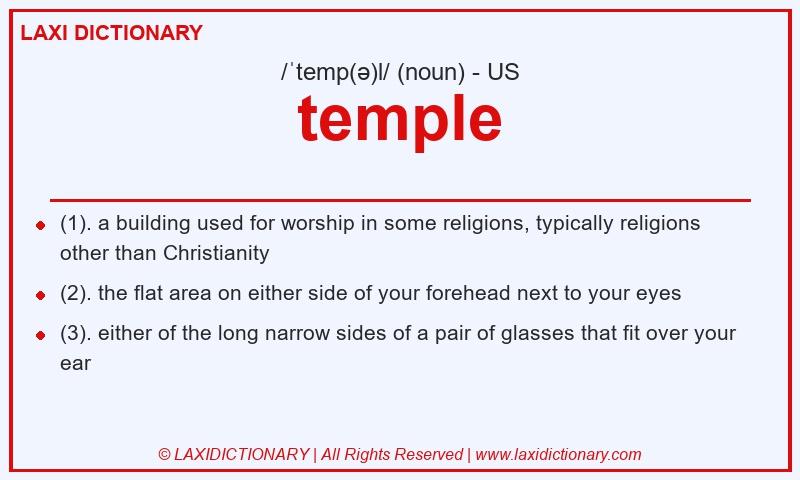 LAXI DICTIONARY

/ˈtemp(ə)l/ (noun) - US

temple

- (1). a building used for worship in some religions, typically religions other than Christianity
- (2). the flat area on either side of your forehead next to your eyes
- (3). either of the long narrow sides of a pair of glasses that fit over your ear

© LAXIDICTIONARY | All Rights Reserved | www.laxidictionary.com